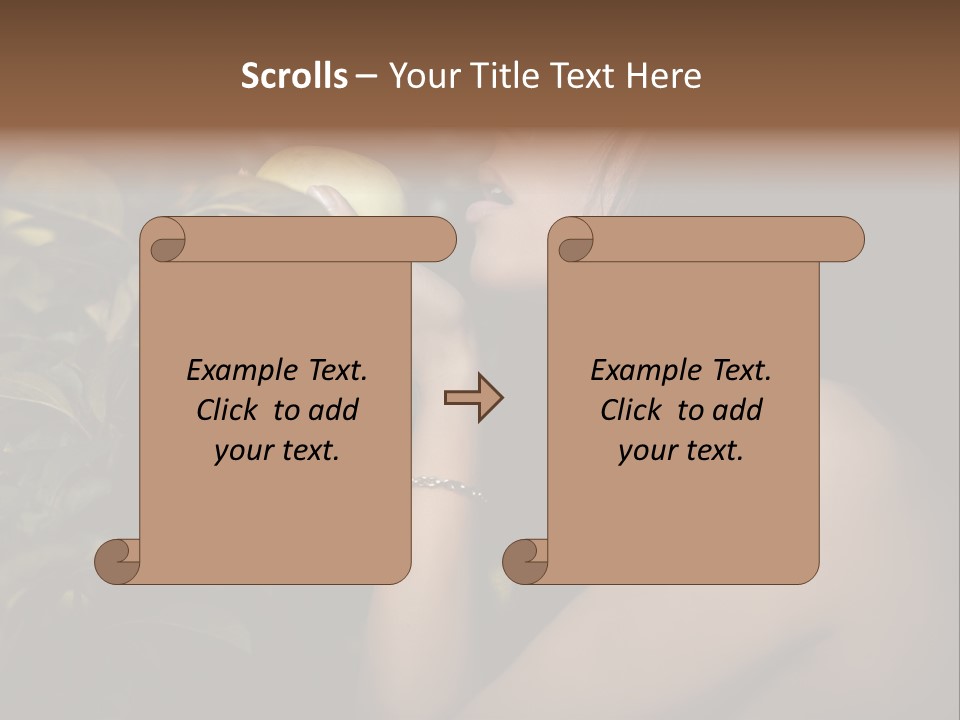 Scrolls – Your Title Text Here

Example Text. Click to add your text.

Example Text. Click to add your text.